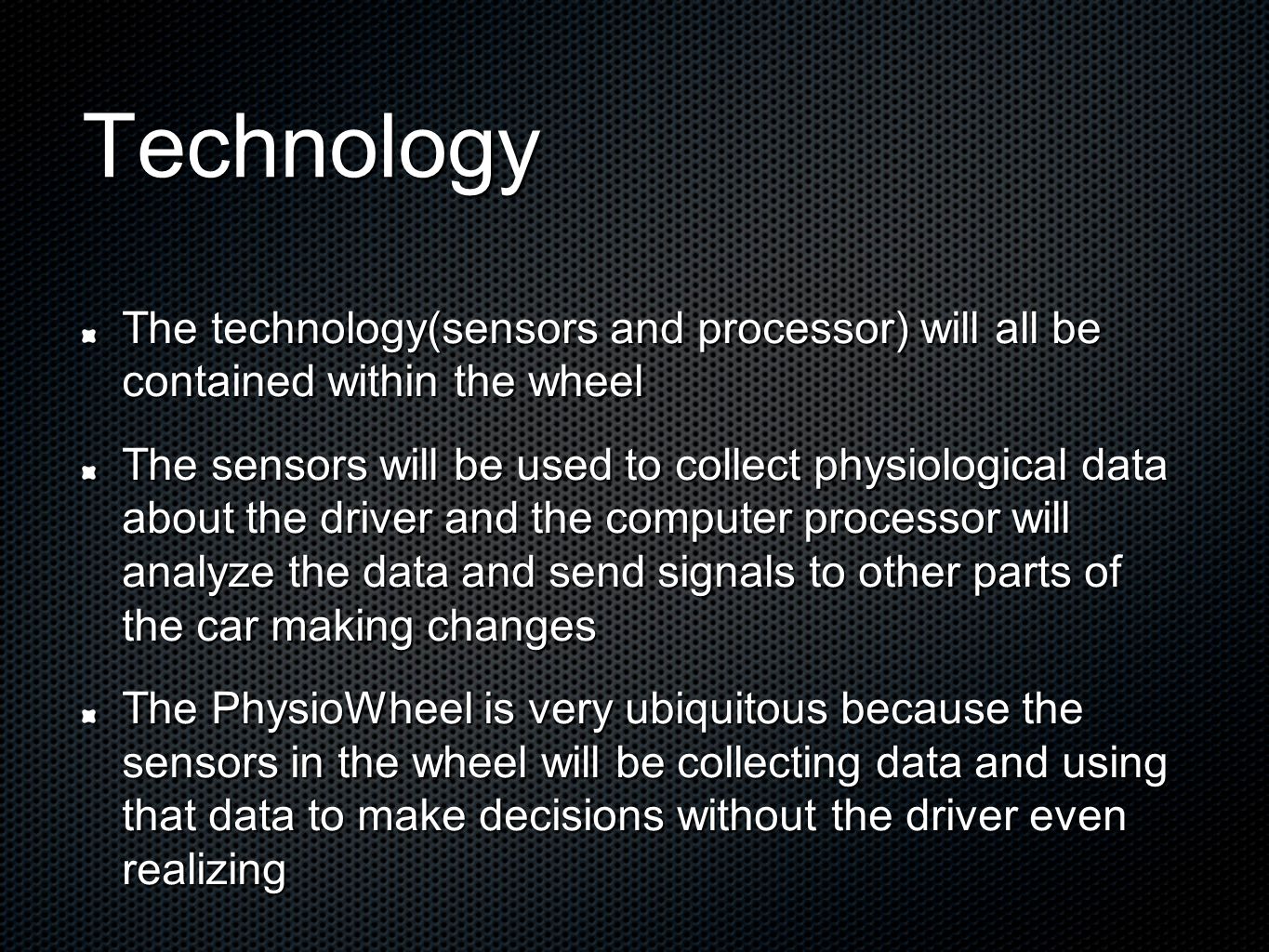 Technology

The technology(sensors and processor) will all be contained within the wheel

The sensors will be used to collect physiological data about the driver and the computer processor will analyze the data and send signals to other parts of the car making changes

The PhysioWheel is very ubiquitous because the sensors in the wheel will be collecting data and using that data to make decisions without the driver even realizing